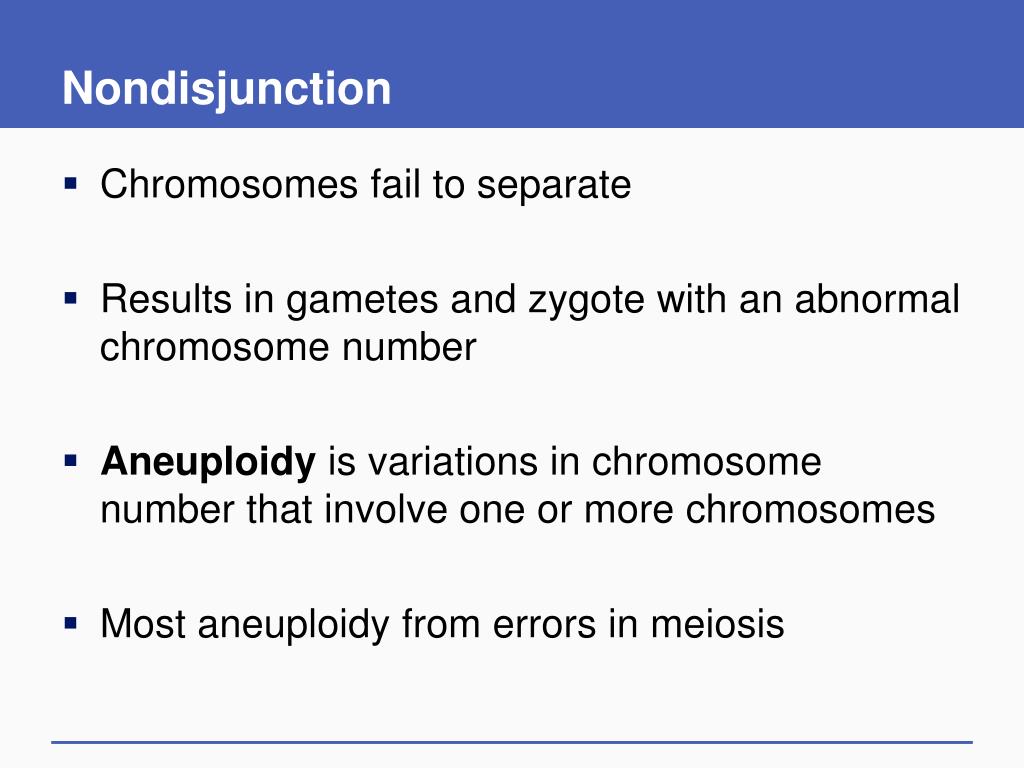 Nondisjunction

▪ Chromosomes fail to separate

▪ Results in gametes and zygote with an abnormal chromosome number

▪ Aneuploidy is variations in chromosome number that involve one or more chromosomes

▪ Most aneuploidy from errors in meiosis